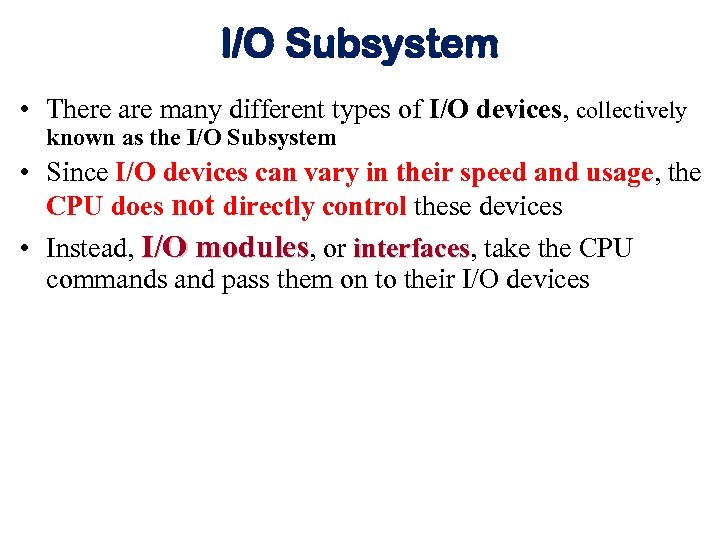 I/O Subsystem

• There are many different types of I/O devices, collectively known as the I/O Subsystem

• Since I/O devices can vary in their speed and usage, the CPU does not directly control these devices

• Instead, I/O modules, or interfaces, take the CPU commands and pass them on to their I/O devices